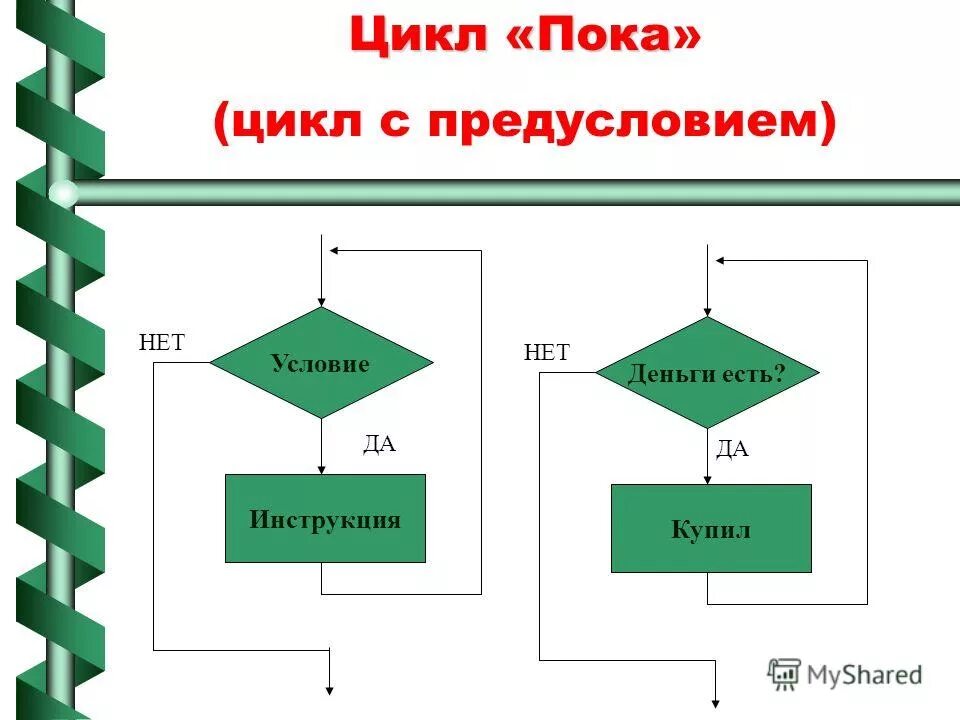 Цикл «Пока»

(цикл с предусловием)

НЕТ

Условие

ДА

Инструкция

НЕТ

Деньги есть?

ДА

Купил

MyShared